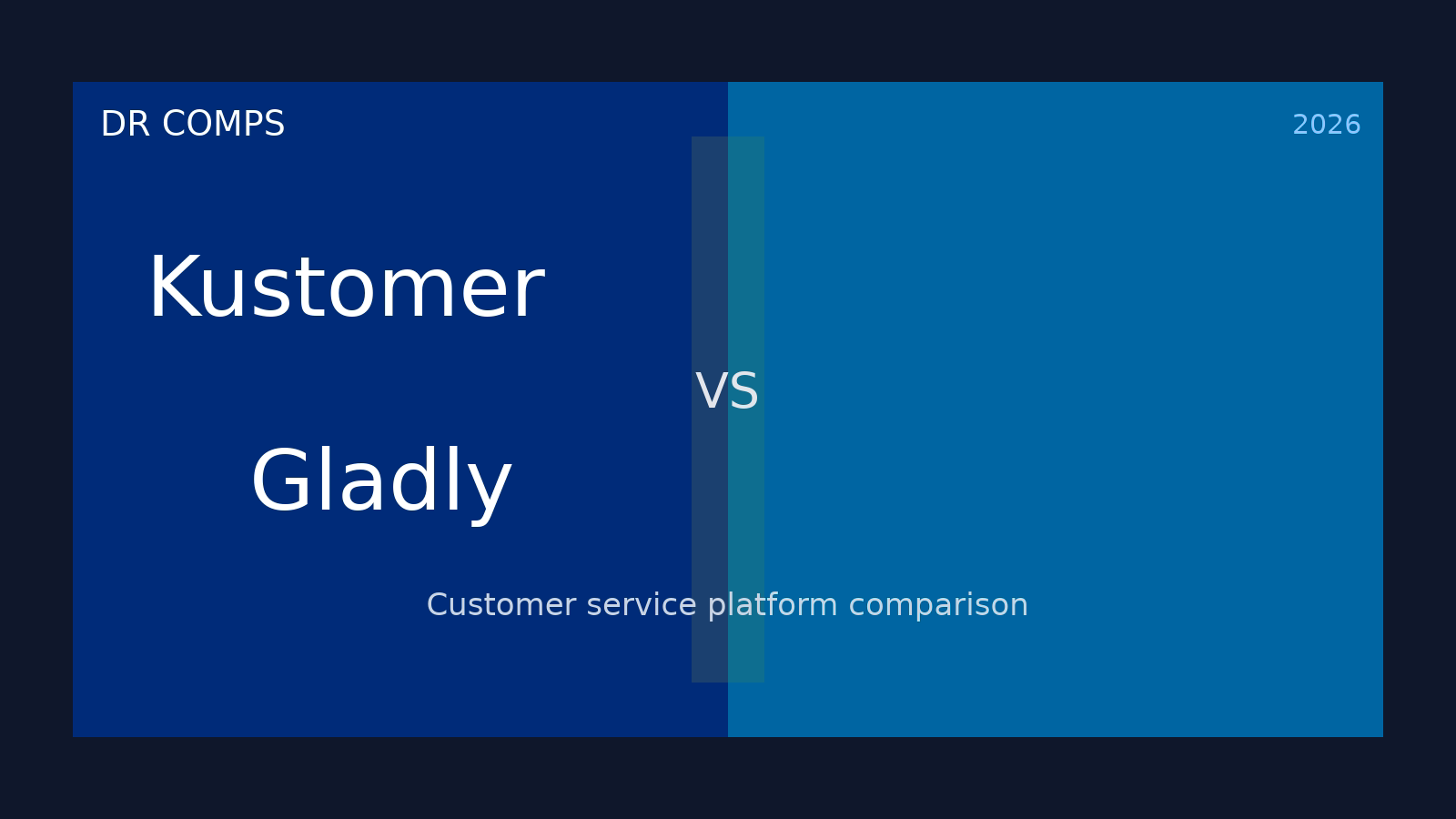 DR COMPS

2026

Kustomer

VS

Gladly

Customer service platform comparison